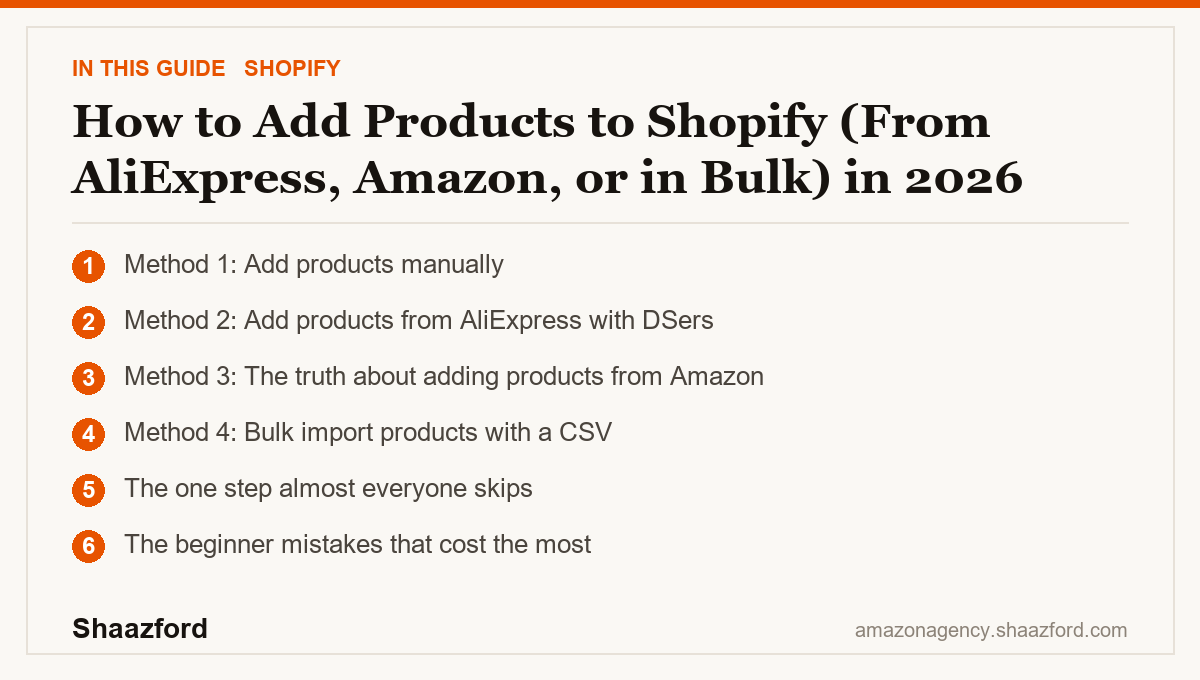 IN THIS GUIDE SHOPIFY

How to Add Products to Shopify (From AliExpress, Amazon, or in Bulk) in 2026

1 Method 1: Add products manually

2 Method 2: Add products from AliExpress with DSers

3 Method 3: The truth about adding products from Amazon

4 Method 4: Bulk import products with a CSV

5 The one step almost everyone skips

6 The beginner mistakes that cost the most

Shaazford

amazonagency.shaazford.com